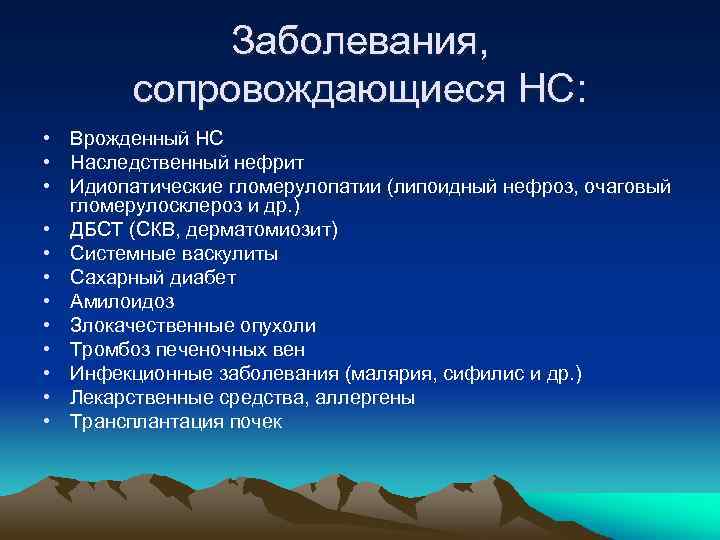 Заболевания, сопровождающиеся НС:

• Врожденный НС
• Наследственный нефрит
• Идиопатические гломерулопатии (липоидный нефроз, очаговый гломерулосклероз и др.)
• ДБСТ (СКВ, дерматомиозит)
• Системные васкулиты
• Сахарный диабет
• Амилоидоз
• Злокачественные опухоли
• Тромбоз печеночных вен
• Инфекционные заболевания (малярия, сифилис и др.)
• Лекарственные средства, аллергены
• Трансплантация почек